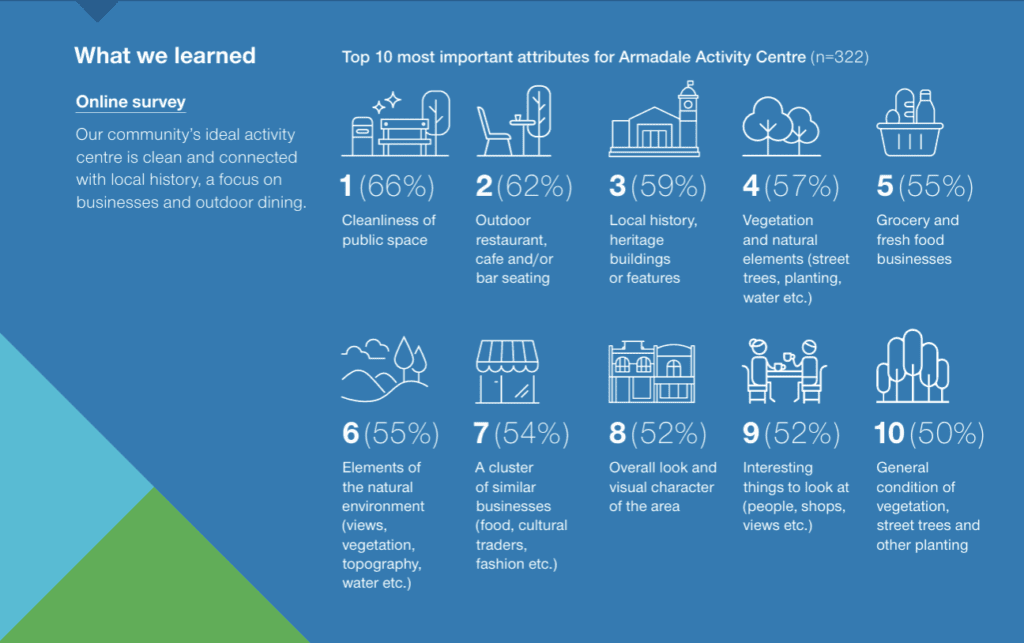 What we learned

Online survey

Our community's ideal activity centre is clean and connected with local history, a focus on businesses and outdoor dining.

Top 10 most important attributes for Armadale Activity Centre (n=322)

1 (66%)
Cleanliness of public space

2 (62%)
Outdoor restaurant, cafe and/or bar seating

3 (59%)
Local history, heritage buildings or features

4 (57%)
Vegetation and natural elements (street trees, planting, water etc.)

5 (55%)
Grocery and fresh food businesses

6 (55%)
Elements of the natural environment (views, vegetation, topography, water etc.)

7 (54%)
A cluster of similar businesses (food, cultural traders, fashion etc.)

8 (52%)
Overall look and visual character of the area

9 (52%)
Interesting things to look at (people, shops, views etc.)

10 (50%)
General condition of vegetation, street trees and other planting